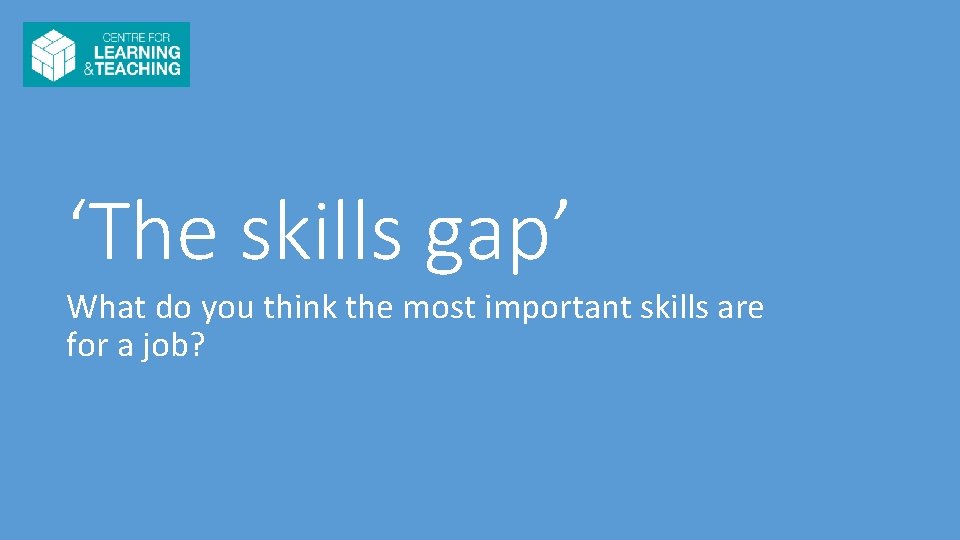 CENTRE FOR
LEARNING
&TEACHING

‘The skills gap’

What do you think the most important skills are for a job?